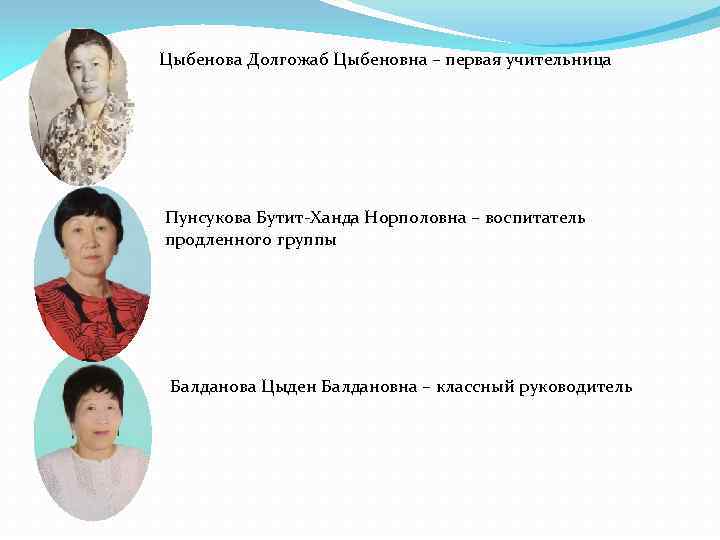 Цыбенова Долгожаб Цыбеновна – первая учительница

Пунсукова Бутит-Ханда Норполовна – воспитатель продленного группы

Балданова Цыден Балдановна – классный руководитель